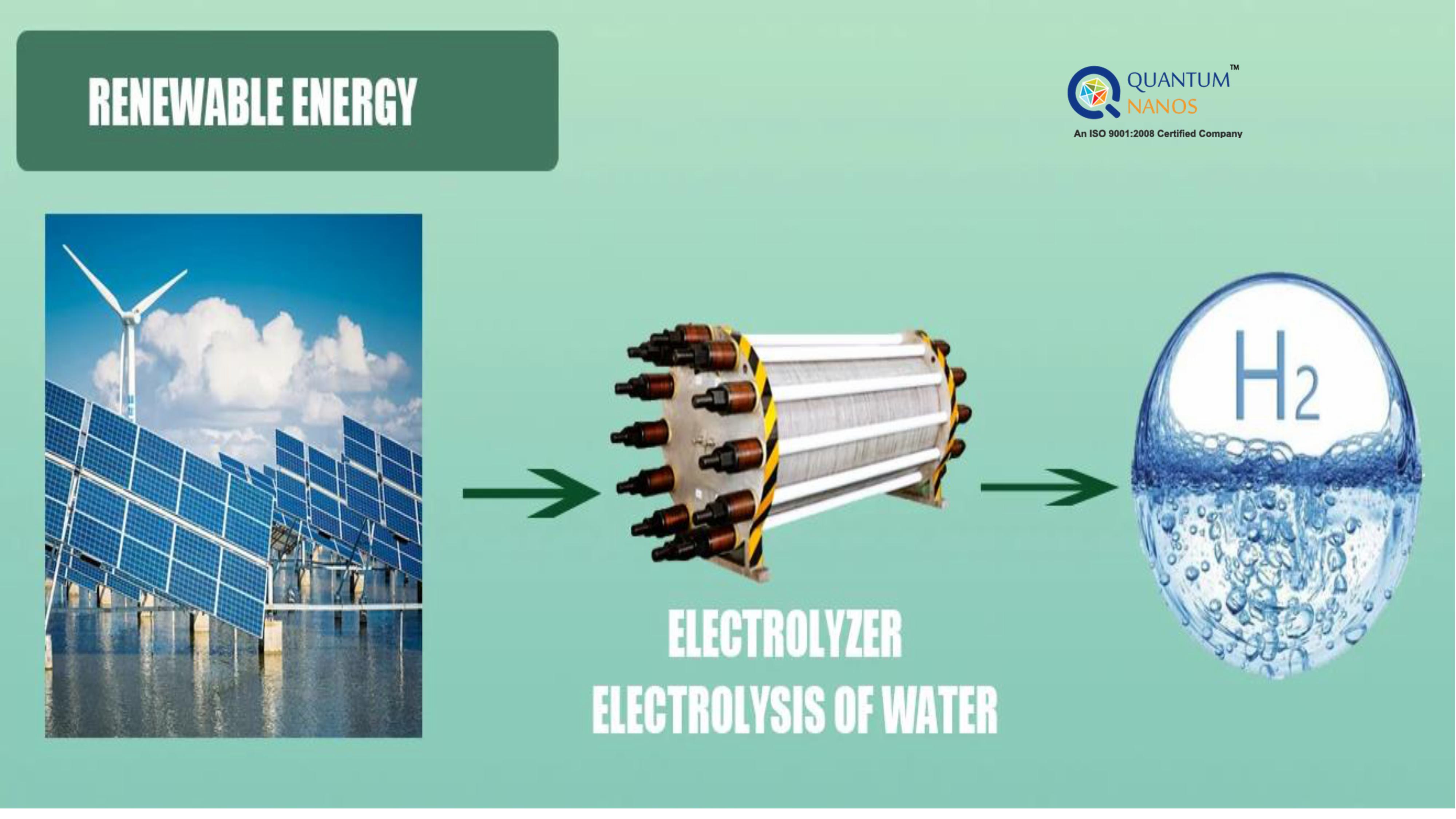 RENEWABLE ENERGY

QUANTUM™
NANOS
An ISO 9001:2008 Certified Company

$H_2$

ELECTROLYZER
ELECTROLYSIS OF WATER